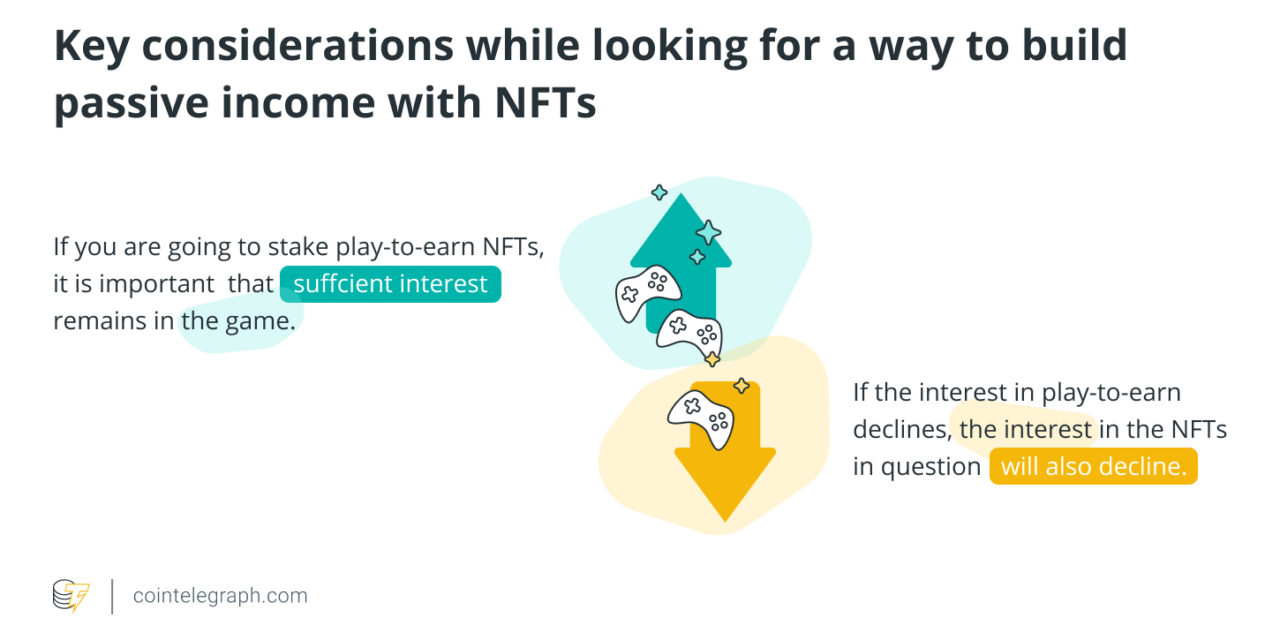 Key considerations while looking for a way to build passive income with NFTs

If you are going to stake play-to-earn NFTs, it is important that suffcient interest remains in the game.

If the interest in play-to-earn declines, the interest in the NFTs in question will also decline.

cointelegraph.com